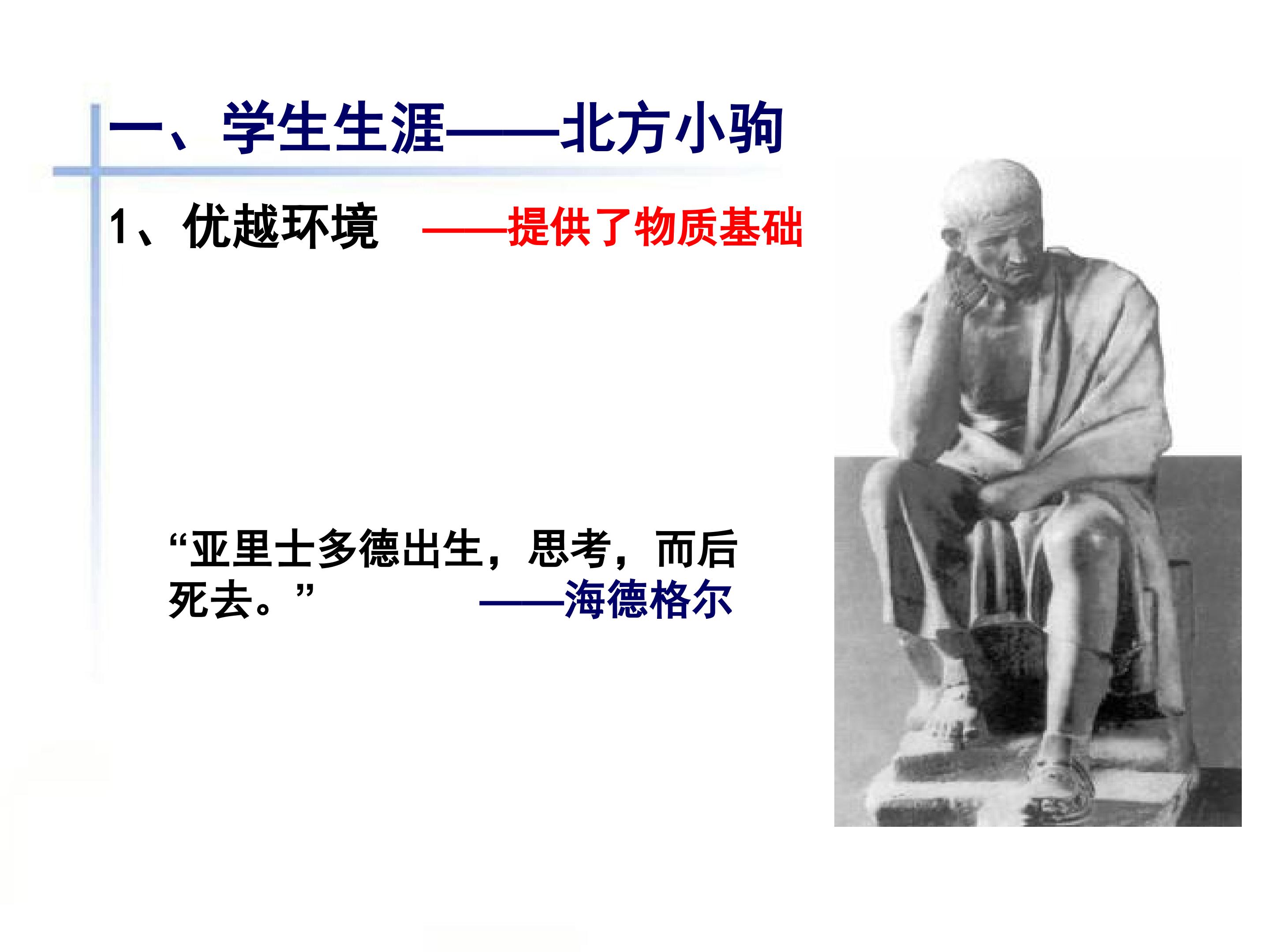 一、学生生涯——北方小驹

1、优越环境 ——提供了物质基础

“亚里士多德出生，思考，而后死去。” ——海德格尔